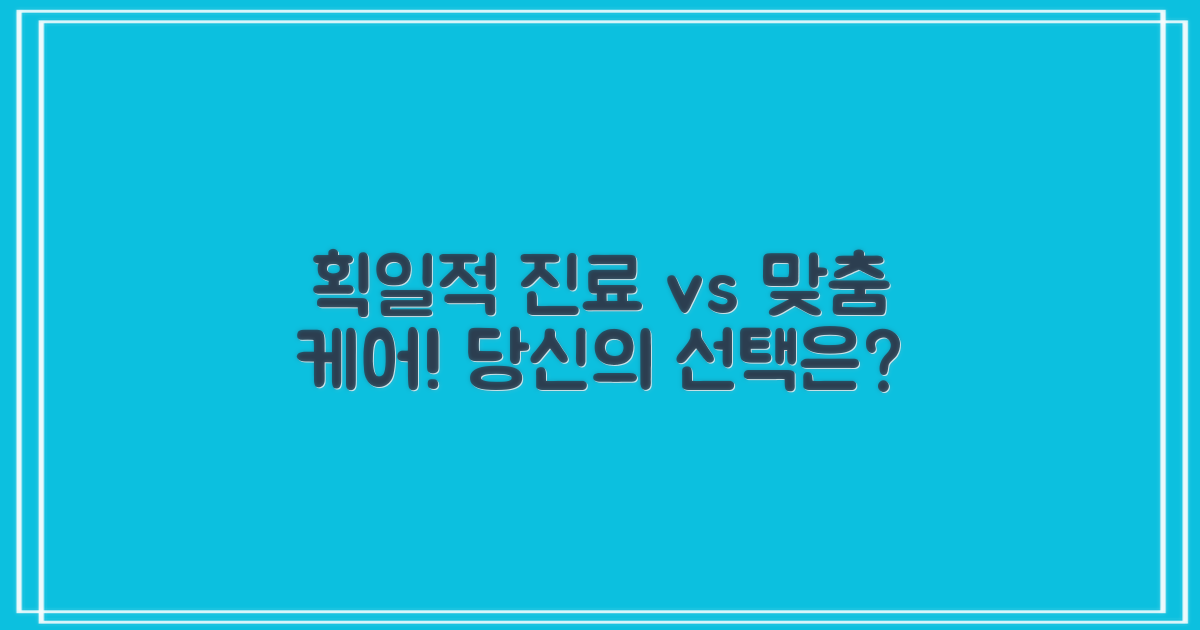 획일적 진료 vs 맞춤 케어! 당신의 선택은?